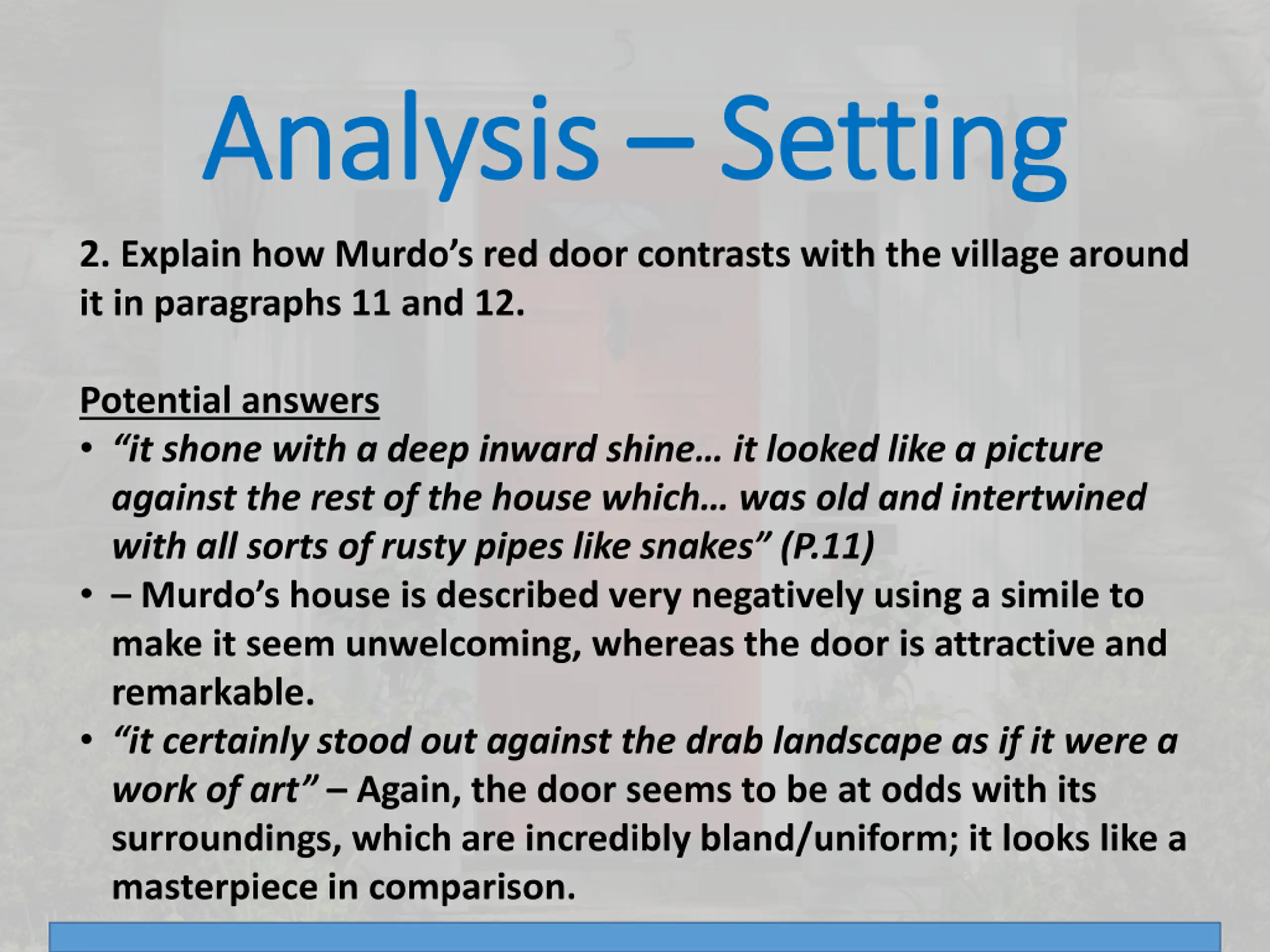 Analysis – Setting

2. Explain how Murdo's red door contrasts with the village around it in paragraphs 11 and 12.

Potential answers
• "it shone with a deep inward shine… it looked like a picture against the rest of the house which… was old and intertwined with all sorts of rusty pipes like snakes" (P.11)
• – Murdo's house is described very negatively using a simile to make it seem unwelcoming, whereas the door is attractive and remarkable.
• "it certainly stood out against the drab landscape as if it were a work of art" – Again, the door seems to be at odds with its surroundings, which are incredibly bland/uniform; it looks like a masterpiece in comparison.